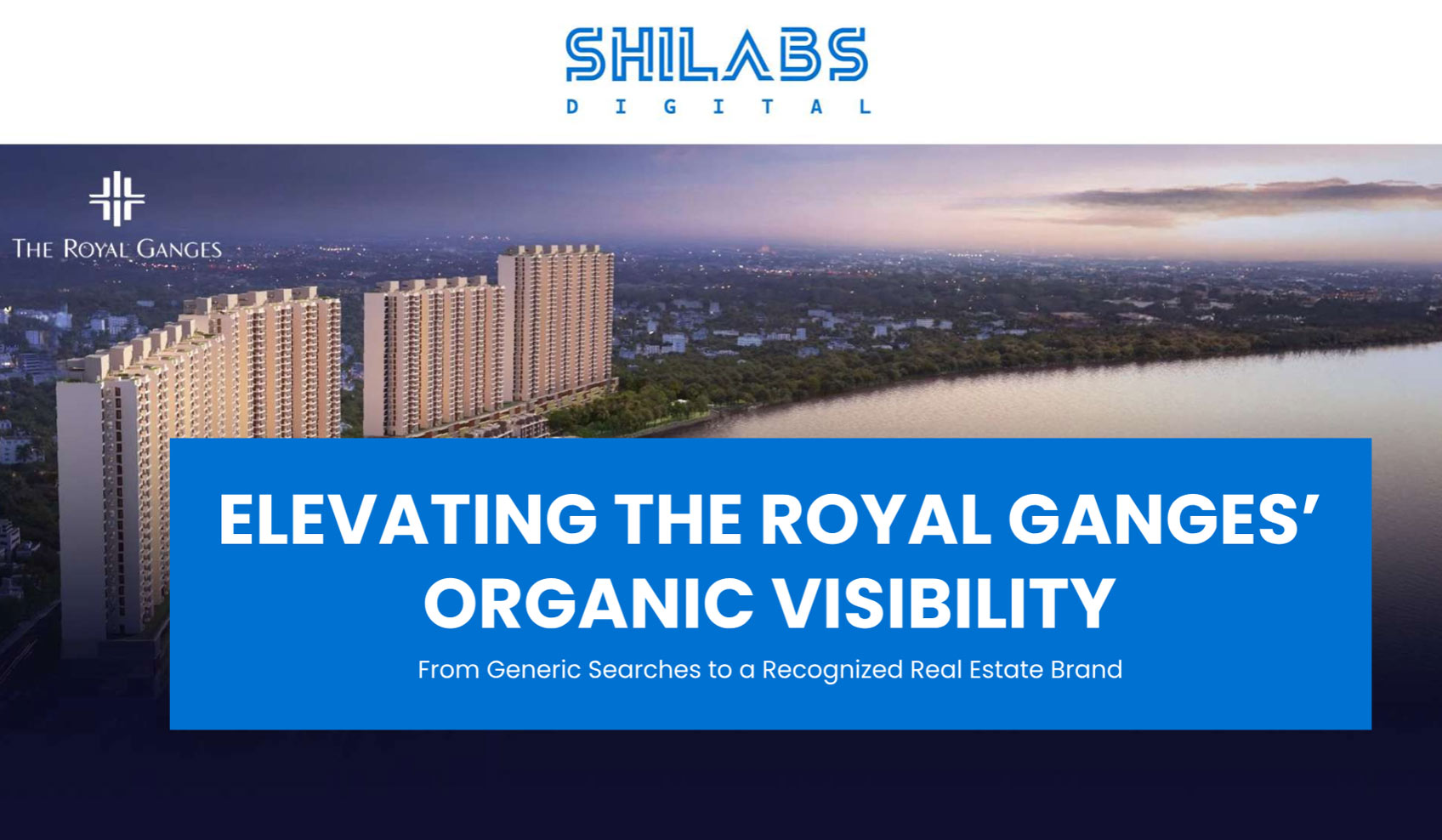 SHILABS
DIGITAL

THE ROYAL GANGES

ELEVATING THE ROYAL GANGES' ORGANIC VISIBILITY

From Generic Searches to a Recognized Real Estate Brand